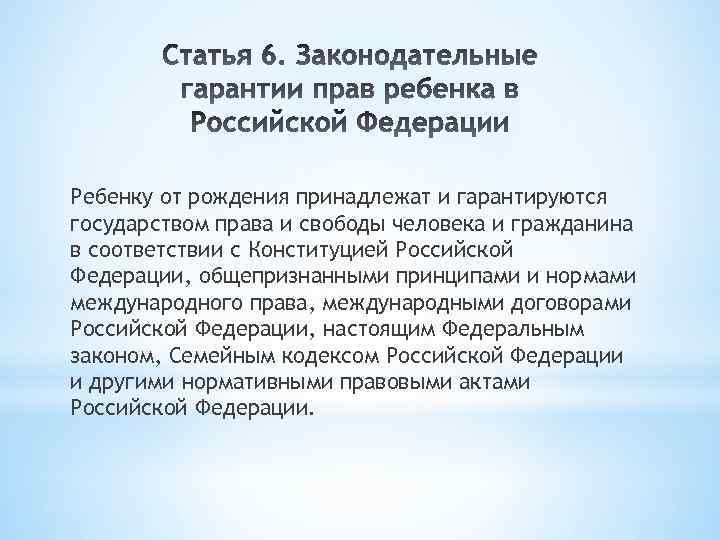 Статья 6. Законодательные гарантии прав ребенка в Российской Федерации

Ребенку от рождения принадлежат и гарантируются государством права и свободы человека и гражданина в соответствии с Конституцией Российской Федерации, общепризнанными принципами и нормами международного права, международными договорами Российской Федерации, настоящим Федеральным законом, Семейным кодексом Российской Федерации и другими нормативными правовыми актами Российской Федерации.